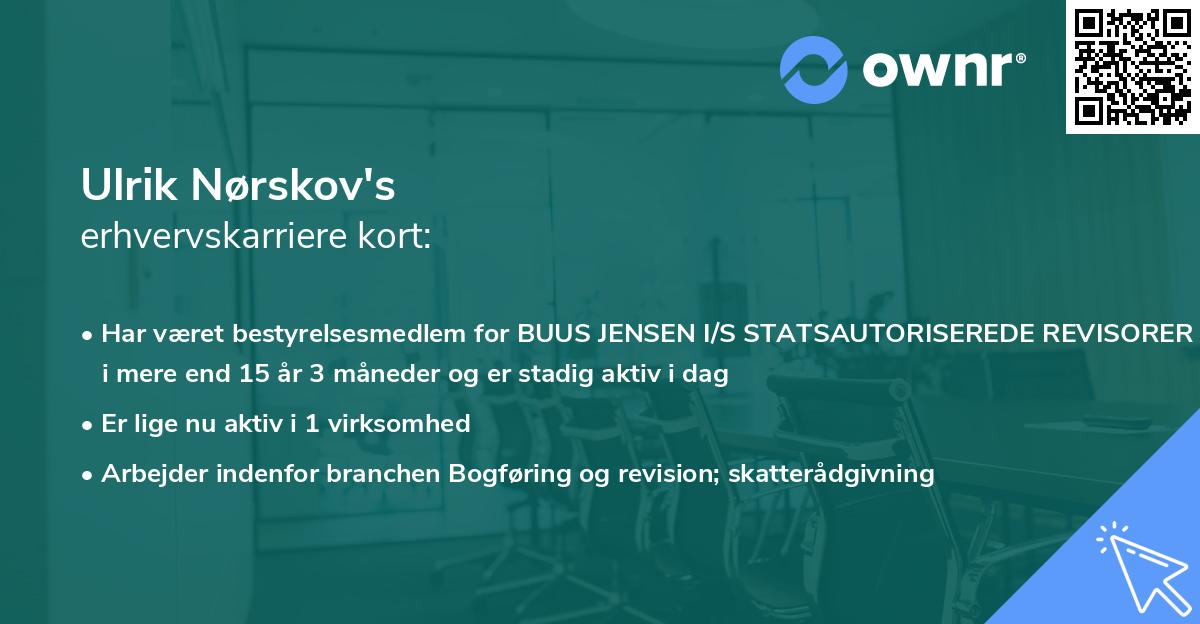 ownr®

Ulrik Nørskov's
erhvervskarriere kort:

• Har været bestyrelsesmedlem for BUUS JENSEN I/S STATSAUTORISEREDE REVISORER i mere end 15 år 3 måneder og er stadig aktiv i dag

• Er lige nu aktiv i 1 virksomhed

• Arbejder indenfor branchen Bogføring og revision; skatterådgivning